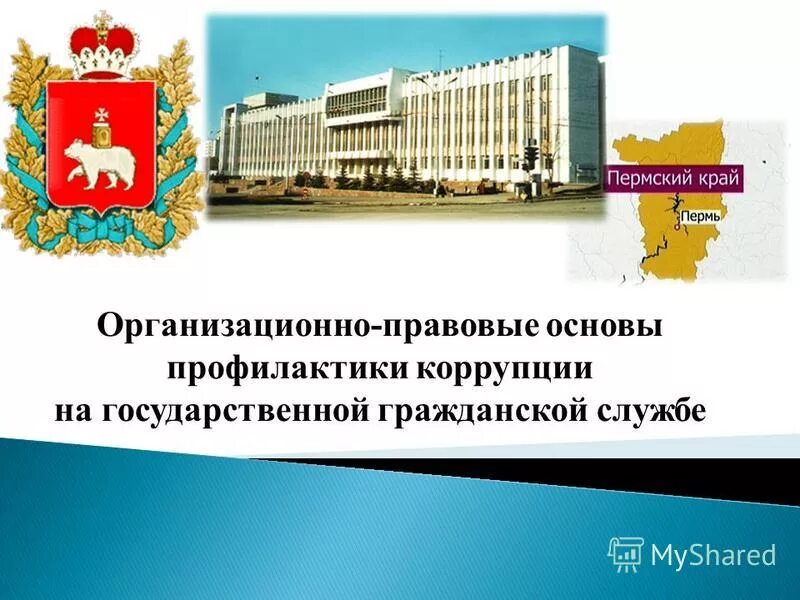 Пермский край
Пермь

Организационно-правовые основы профилактики коррупции на государственной гражданской службе

MyShared